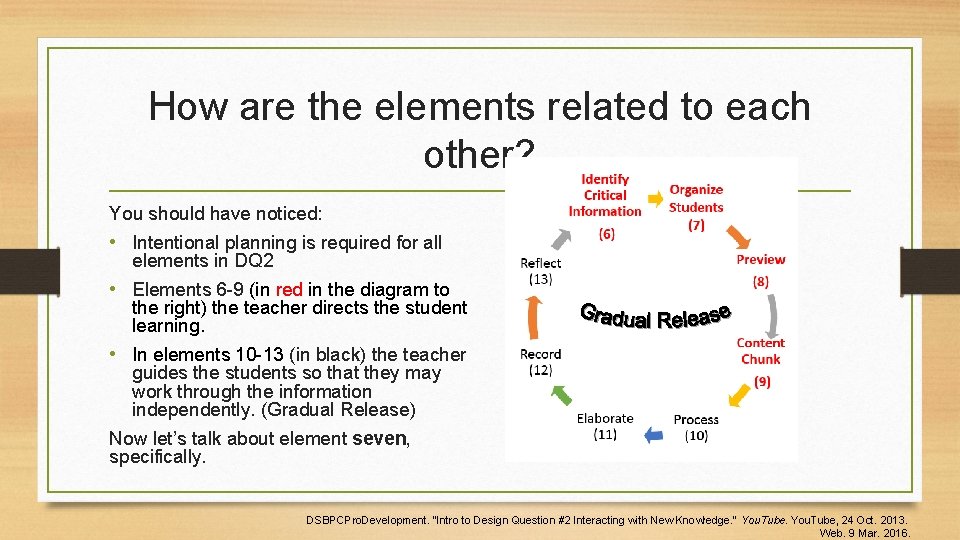 How are the elements related to each other?

You should have noticed:

• Intentional planning is required for all elements in DQ2

• Elements 6-9 (in red in the diagram to the right) the teacher directs the student learning.

• In elements 10-13 (in black) the teacher guides the students so that they may work through the information independently. (Gradual Release)

Now let's talk about element seven, specifically.

Identify Critical Information (6)
Organize Students (7)
Preview (8)
Content Chunk (9)
Process (10)
Elaborate (11)
Record (12)
Reflect (13)
Gradual Release

DSBPCProDevelopment. "Intro to Design Question #2 Interacting with New Knowledge." YouTube. YouTube, 24 Oct. 2013. Web. 9 Mar. 2016.